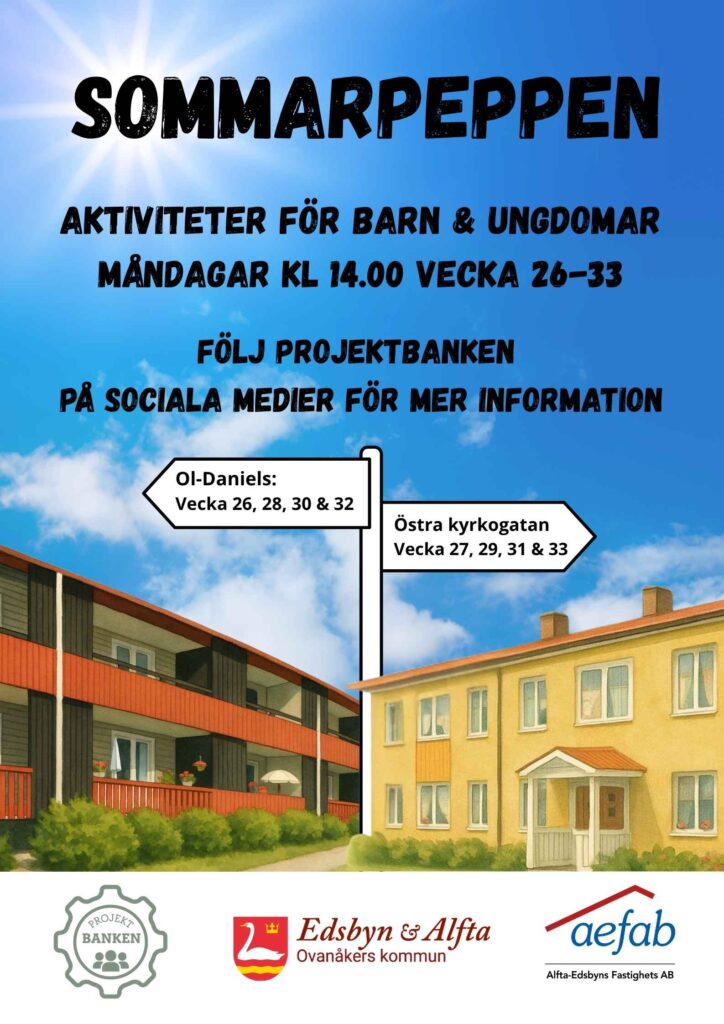 SOMMARPEPPEN

AKTIVITETER FÖR BARN & UNGDOMAR
MÅNDAGAR KL 14.00 VECKA 26-33

FÖLJ PROJEKTBANKEN
PÅ SOCIALA MEDIER FÖR MER INFORMATION

Ol-Daniels:
Vecka 26, 28, 30 & 32

Östra kyrkogatan
Vecka 27, 29, 31 & 33

PROJEKT BANKEN

Edsbyn & Alfta
Ovanåkers kommun

aefab
Alfta-Edsbyns Fastighets AB